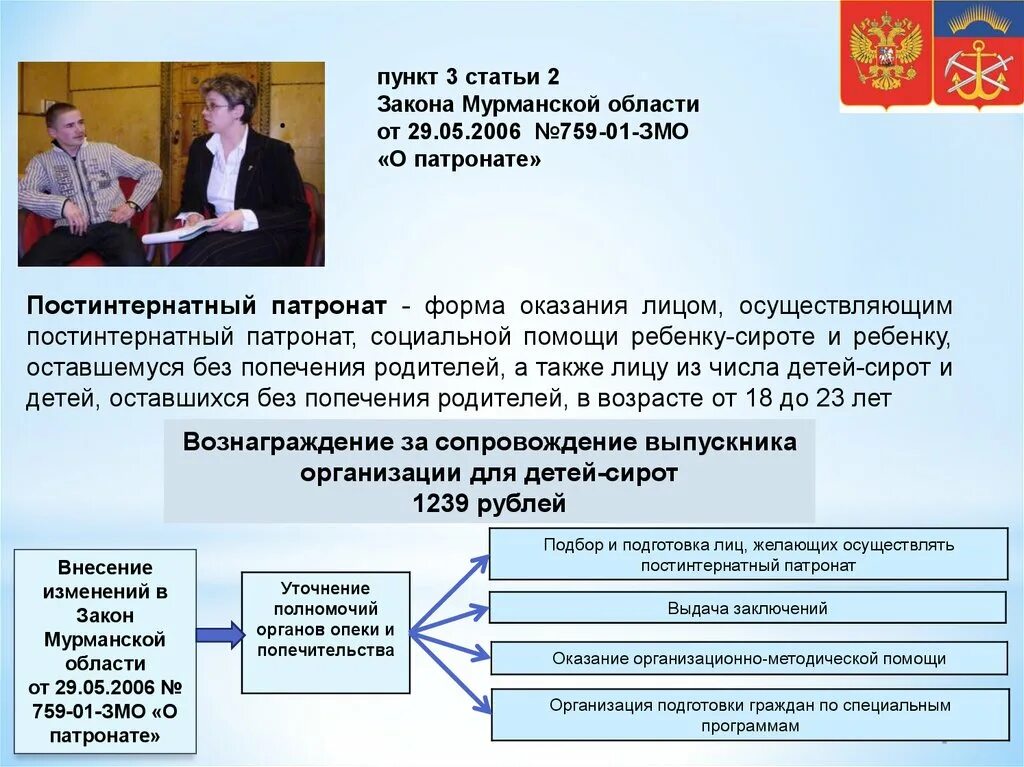 пункт 3 статьи 2
Закона Мурманской области
от 29.05.2006 №759-01-ЗМО
«О патронате»

Постинтернатный патронат - форма оказания лицом, осуществляющим постинтернатный патронат, социальной помощи ребенку-сироте и ребенку, оставшемуся без попечения родителей, а также лицу из числа детей-сирот и детей, оставшихся без попечения родителей, в возрасте от 18 до 23 лет

Вознаграждение за сопровождение выпускника организации для детей-сирот
1239 рублей

Внесение изменений в Закон Мурманской области от 29.05.2006 № 759-01-ЗМО «О патронате»

Уточнение полномочий органов опеки и попечительства

Подбор и подготовка лиц, желающих осуществлять постинтернатный патронат

Выдача заключений

Оказание организационно-методической помощи

Организация подготовки граждан по специальным программам